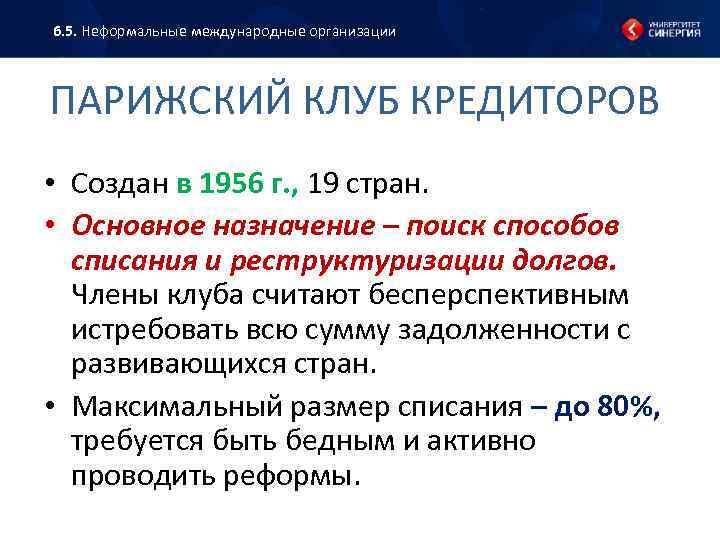 6.5. Неформальные международные организации

УНИВЕРСИТЕТ СИНЕРГИЯ

ПАРИЖСКИЙ КЛУБ КРЕДИТОРОВ

• Создан в 1956 г., 19 стран.

• Основное назначение – поиск способов списания и реструктуризации долгов. Члены клуба считают бесперспективным истребовать всю сумму задолженности с развивающихся стран.

• Максимальный размер списания – до 80%, требуется быть бедным и активно проводить реформы.